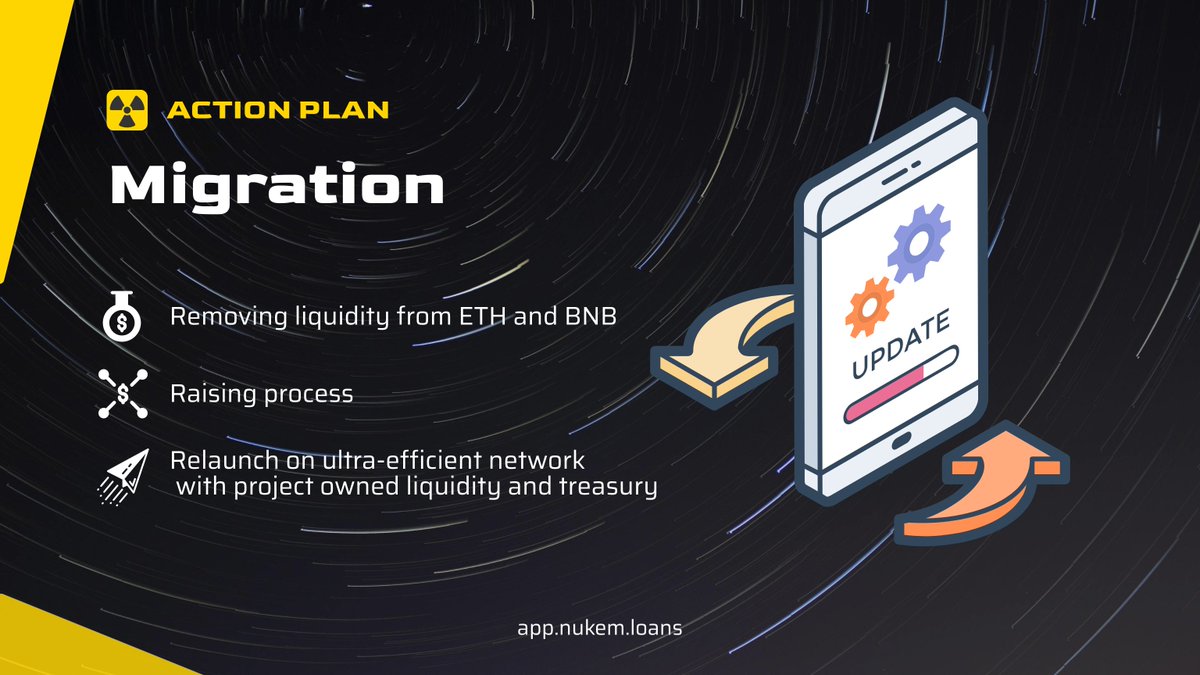 ACTION PLAN

Migration

Removing liquidity from ETH and BNB

Raising process

Relaunch on ultra-efficient network with project owned liquidity and treasury

UPDATE

app.nukem.loans